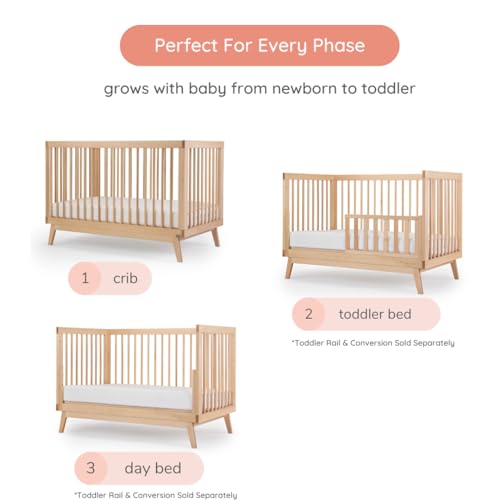 Perfect For Every Phase

grows with baby from newborn to toddler

1 crib

2 toddler bed

*Toddler Rail & Conversion Sold Separately

3 day bed

*Toddler Rail & Conversion Sold Separately